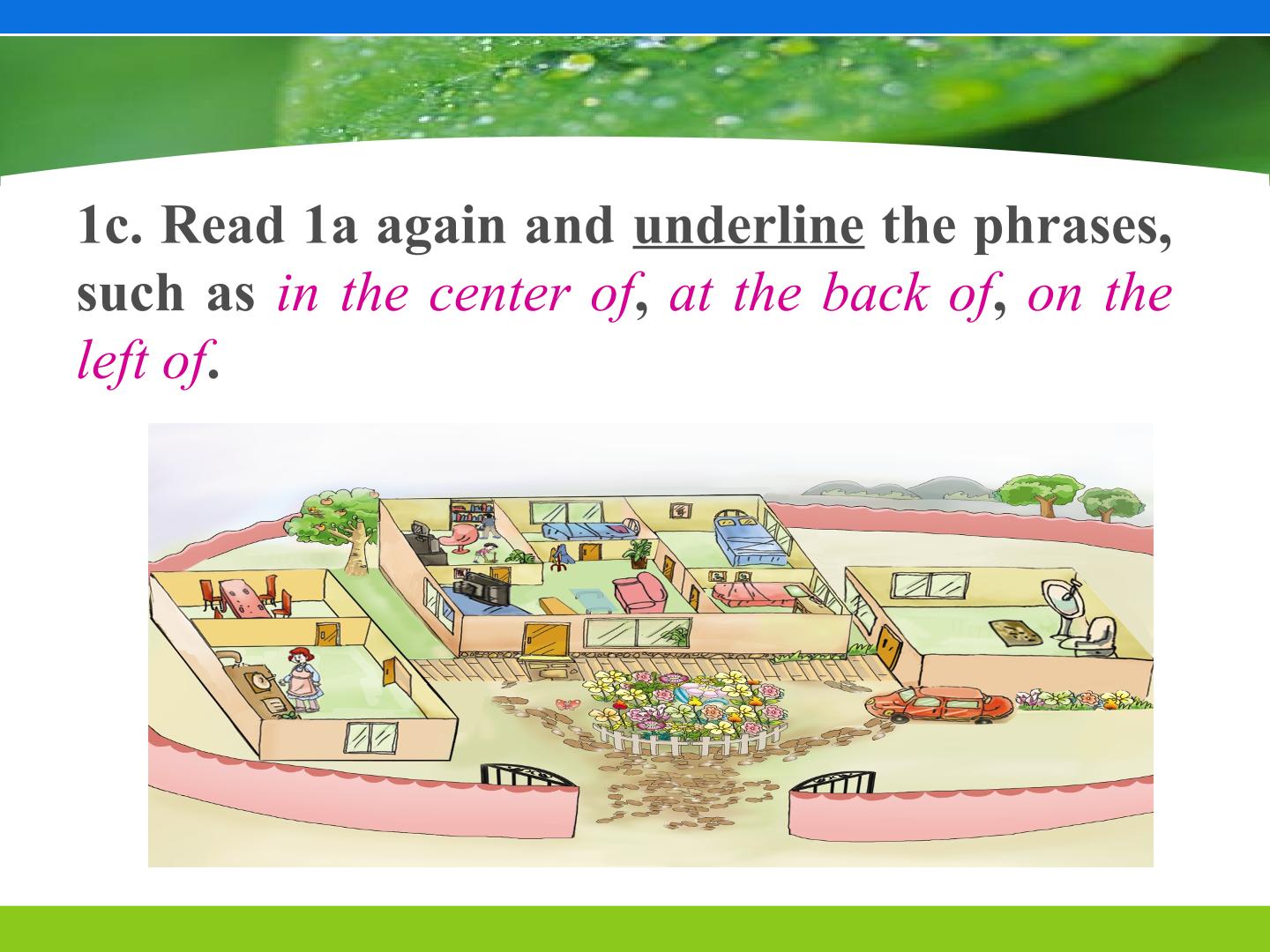 1c. Read 1a again and underline the phrases, such as in the center of, at the back of, on the left of.